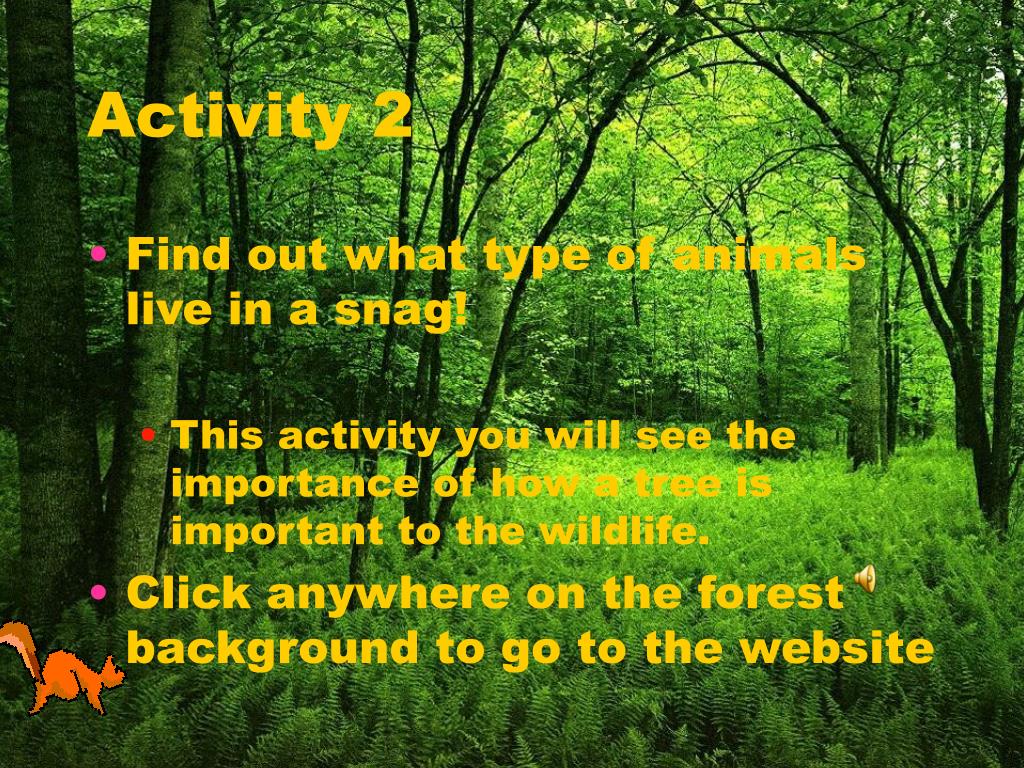 Activity 2

• Find out what type of animals live in a snag!

• This activity you will see the importance of how a tree is important to the wildlife.

• Click anywhere on the forest background to go to the website